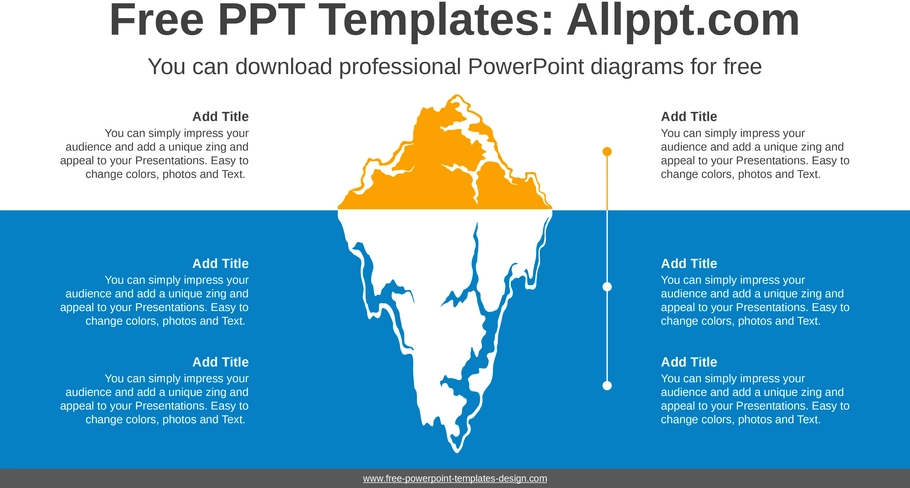 Free PPT Templates: Allppt.com

You can download professional PowerPoint diagrams for free

Add Title
You can simply impress your audience and add a unique zing and appeal to your Presentations. Easy to change colors, photos and Text.

Add Title
You can simply impress your audience and add a unique zing and appeal to your Presentations. Easy to change colors, photos and Text.

Add Title
You can simply impress your audience and add a unique zing and appeal to your Presentations. Easy to change colors, photos and Text.

Add Title
You can simply impress your audience and add a unique zing and appeal to your Presentations. Easy to change colors, photos and Text.

Add Title
You can simply impress your audience and add a unique zing and appeal to your Presentations. Easy to change colors, photos and Text.

Add Title
You can simply impress your audience and add a unique zing and appeal to your Presentations. Easy to change colors, photos and Text.

www.free-powerpoint-templates-design.com